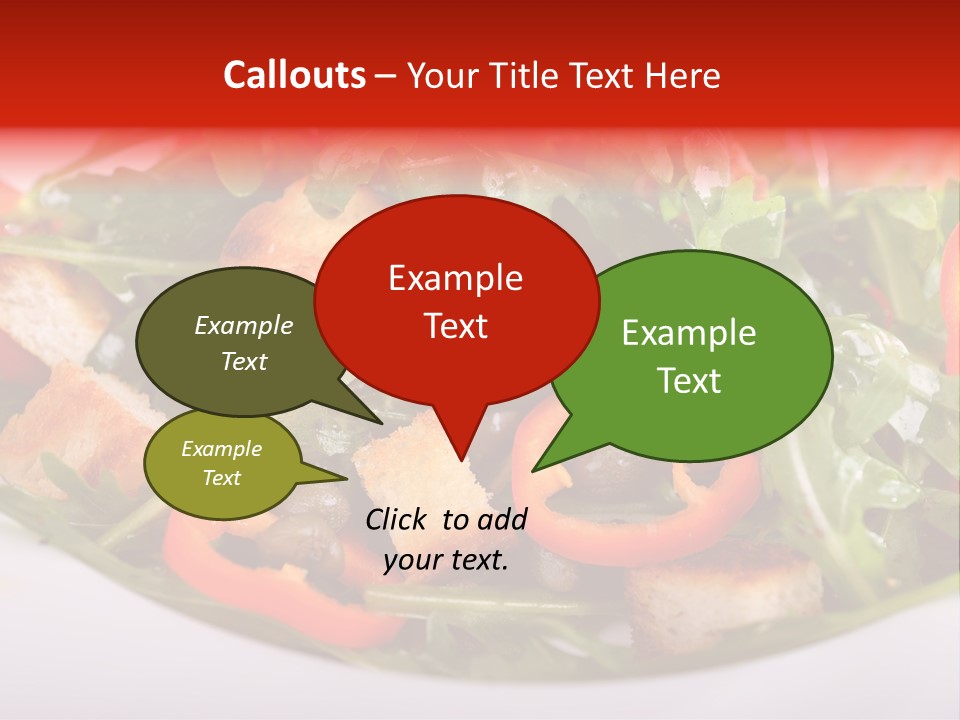 Callouts – Your Title Text Here

Example Text

Example Text

Example Text

Example Text

Click to add your text.